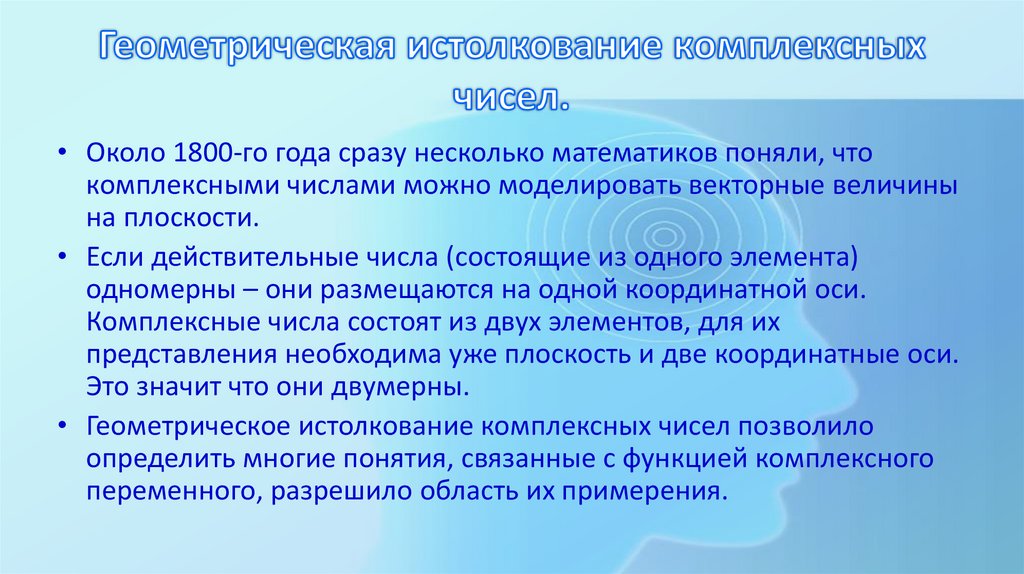 Геометрическая истолкование комплексных чисел.

• Около 1800-го года сразу несколько математиков поняли, что комплексными числами можно моделировать векторные величины на плоскости.

• Если действительные числа (состоящие из одного элемента) одномерны – они размещаются на одной координатной оси. Комплексные числа состоят из двух элементов, для их представления необходима уже плоскость и две координатные оси. Это значит что они двумерны.

• Геометрическое истолкование комплексных чисел позволило определить многие понятия, связанные с функцией комплексного переменного, разрешило область их примерения.